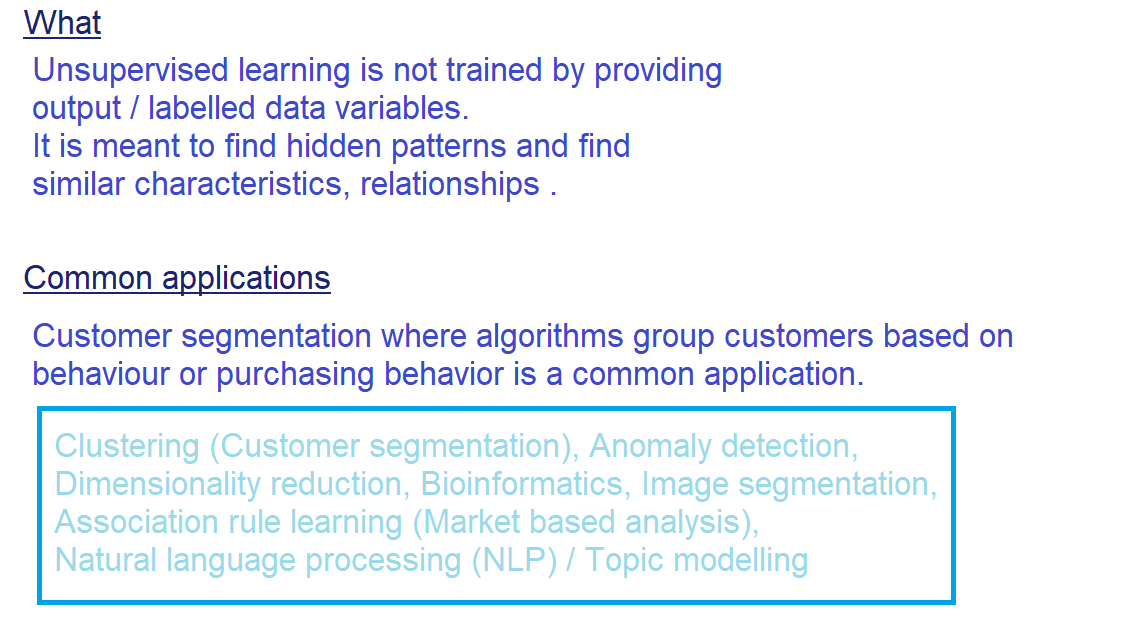 What

Unsupervised learning is not trained by providing output / labelled data variables.
It is meant to find hidden patterns and find similar characteristics, relationships .

Common applications

Customer segmentation where algorithms group customers based on behaviour or purchasing behavior is a common application.

Clustering (Customer segmentation), Anomaly detection, Dimensionality reduction, Bioinformatics, Image segmentation, Association rule learning (Market based analysis), Natural language processing (NLP) / Topic modelling